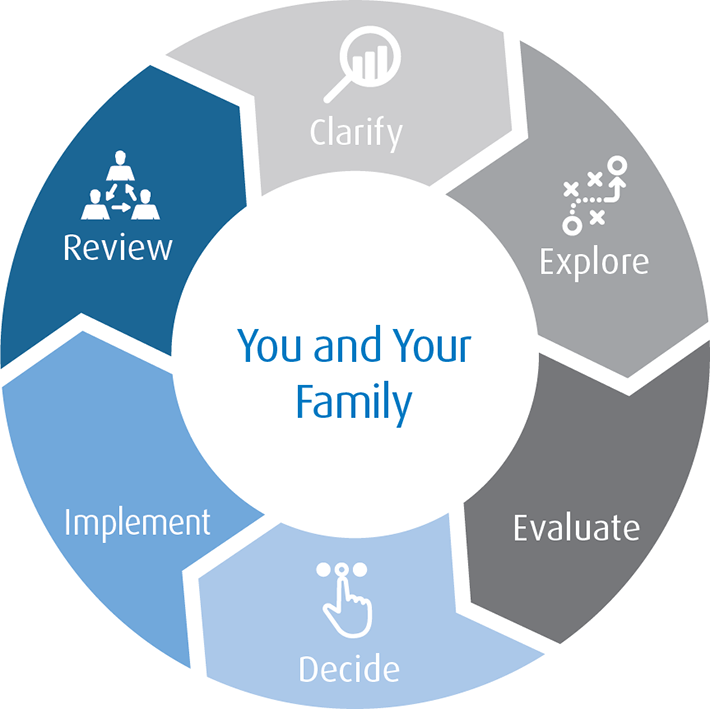 Clarify

Explore

Evaluate

Decide

Implement

Review

You and Your Family